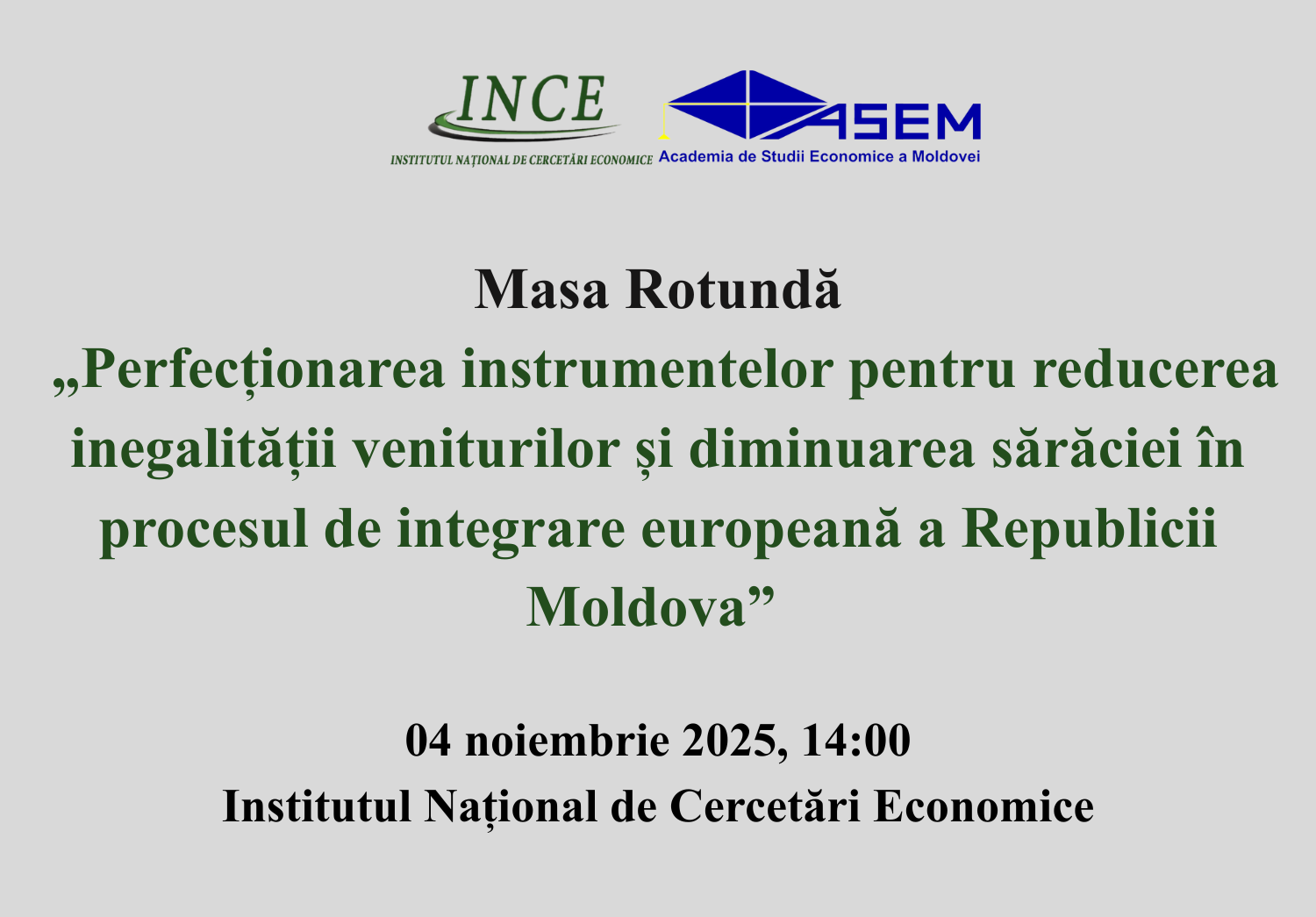 INCE
INSTITUTUL NAȚIONAL DE CERCETĂRI ECONOMICE

ASEM
Academia de Studii Economice a Moldovei

Masa Rotundă
„Perfecționarea instrumentelor pentru reducerea inegalității veniturilor și diminuarea sărăciei în procesul de integrare europeană a Republicii Moldova”

04 noiembrie 2025, 14:00
Institutul Național de Cercetări Economice